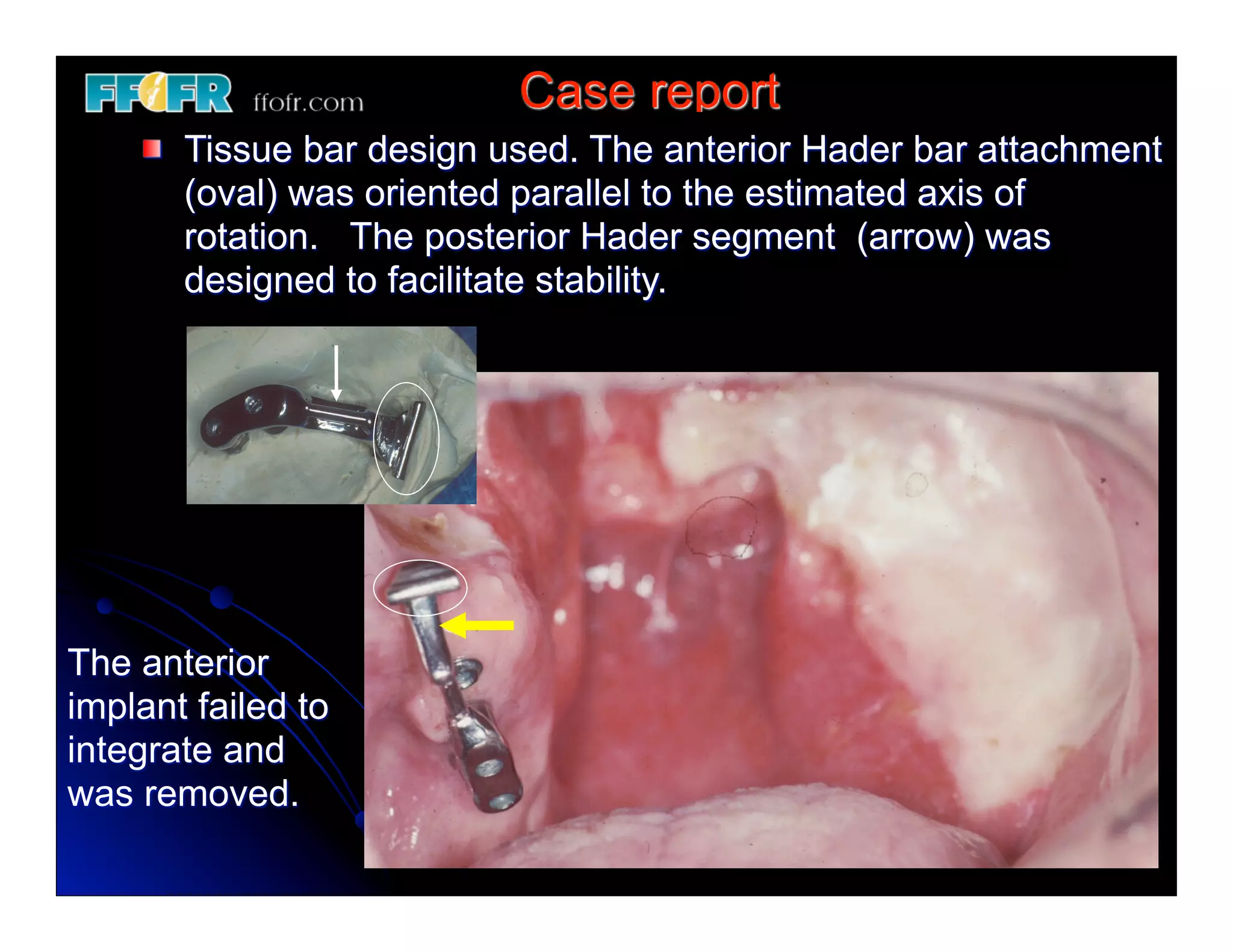 FFOFR ffofr.com

Case report

Tissue bar design used. The anterior Hader bar attachment (oval) was oriented parallel to the estimated axis of rotation. The posterior Hader segment (arrow) was designed to facilitate stability.

The anterior implant failed to integrate and was removed.